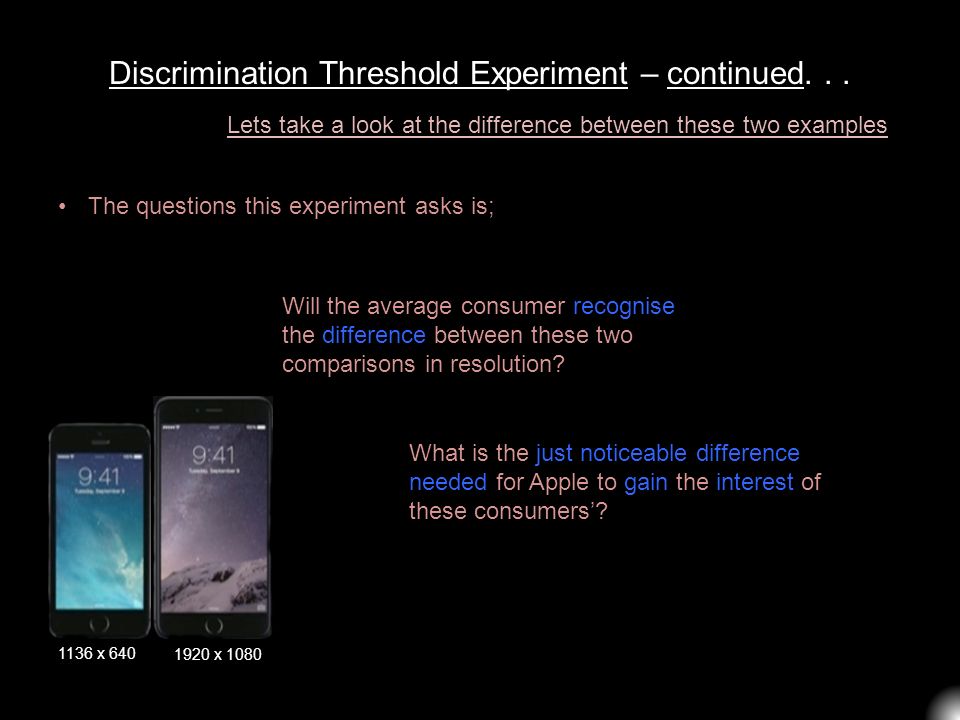 Discrimination Threshold Experiment – continued. . .

Lets take a look at the difference between these two examples

• The questions this experiment asks is;

Will the average consumer recognise the difference between these two comparisons in resolution?

What is the just noticeable difference needed for Apple to gain the interest of these consumers'?

9:41
Tuesday, September 9

9:41
Tuesday, September 9

1136 x 640

1920 x 1080